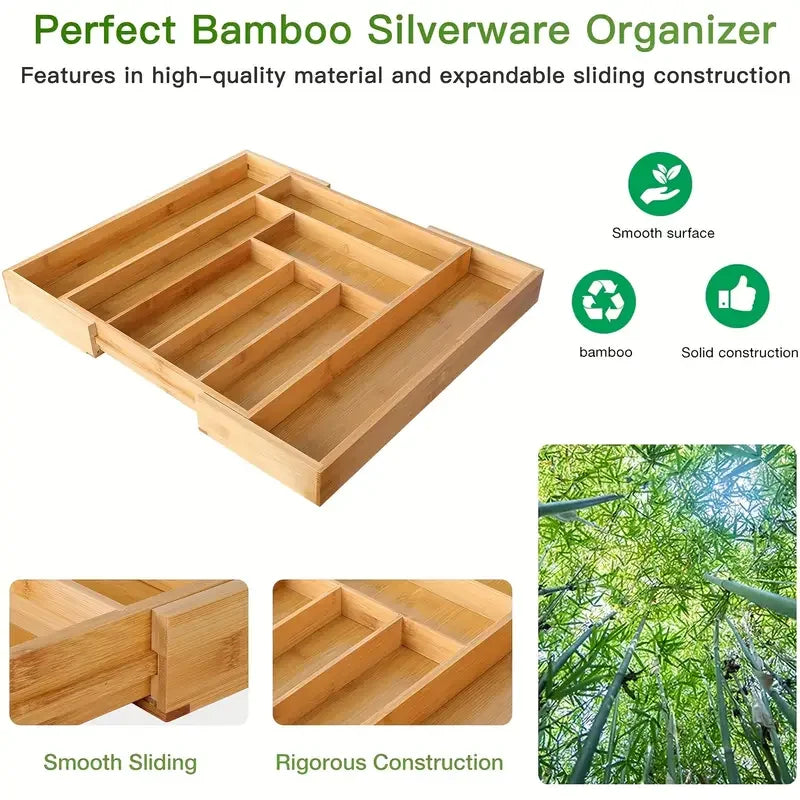 Perfect Bamboo Silverware Organizer

Features in high-quality material and expandable sliding construction

Smooth surface

bamboo

Solid construction

Smooth Sliding

Rigorous Construction